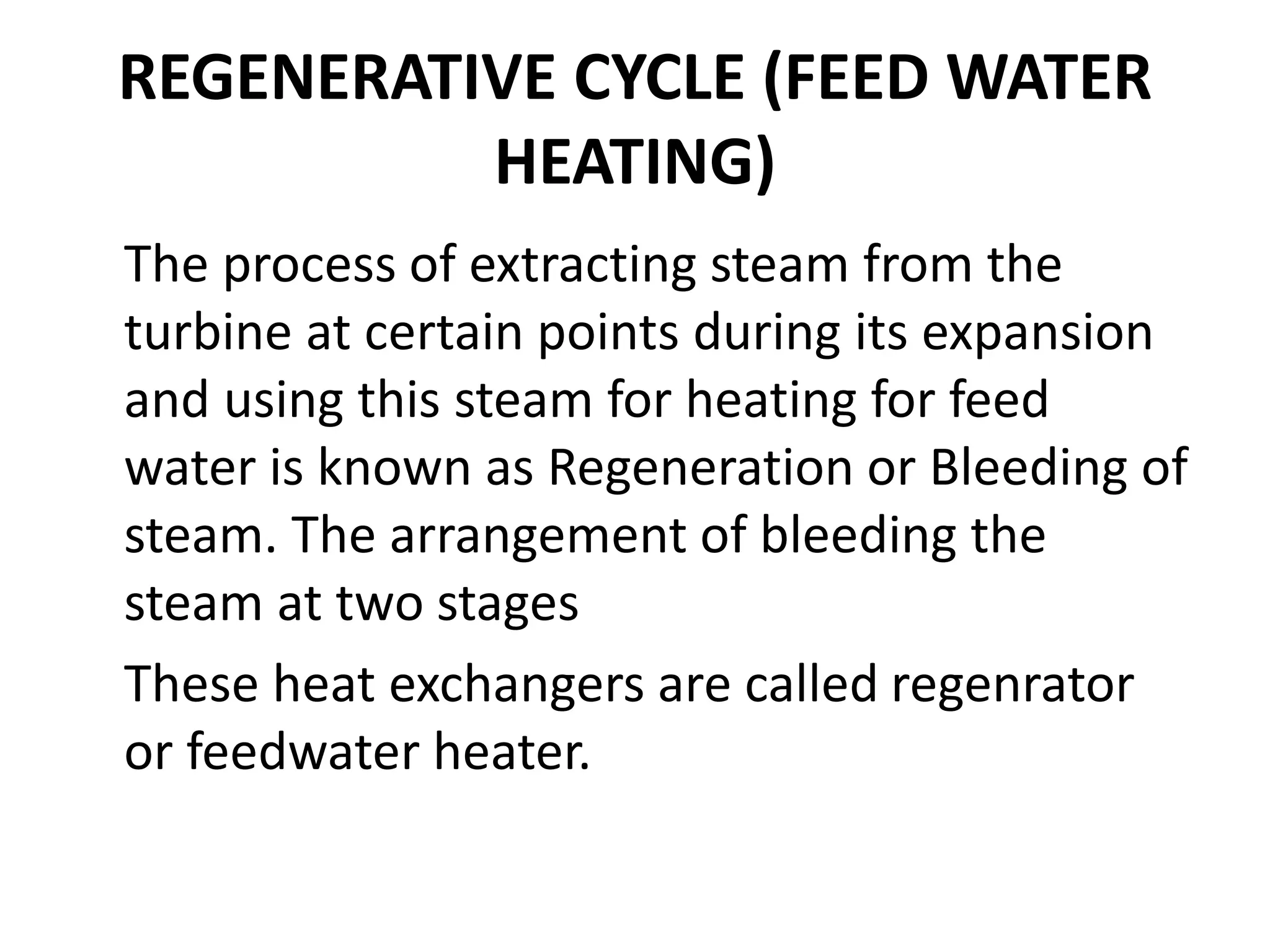 REGENERATIVE CYCLE (FEED WATER HEATING)

The process of extracting steam from the turbine at certain points during its expansion and using this steam for heating for feed water is known as Regeneration or Bleeding of steam. The arrangement of bleeding the steam at two stages

These heat exchangers are called regenrator or feedwater heater.